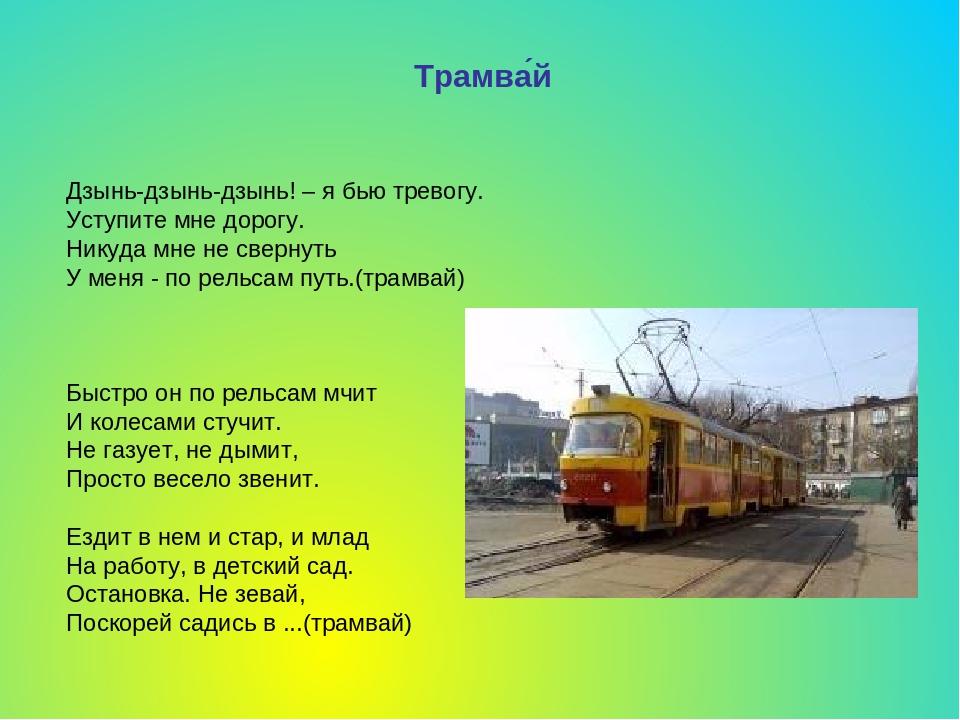 Трамва́й

Дзынь-дзынь-дзынь! – я бью тревогу.
Уступите мне дорогу.
Никуда мне не свернуть
У меня - по рельсам путь.(трамвай)

Быстро он по рельсам мчит
И колесами стучит.
Не газует, не дымит,
Просто весело звенит.

Ездит в нем и стар, и млад
На работу, в детский сад.
Остановка. Не зевай,
Поскорей садись в ...(трамвай)